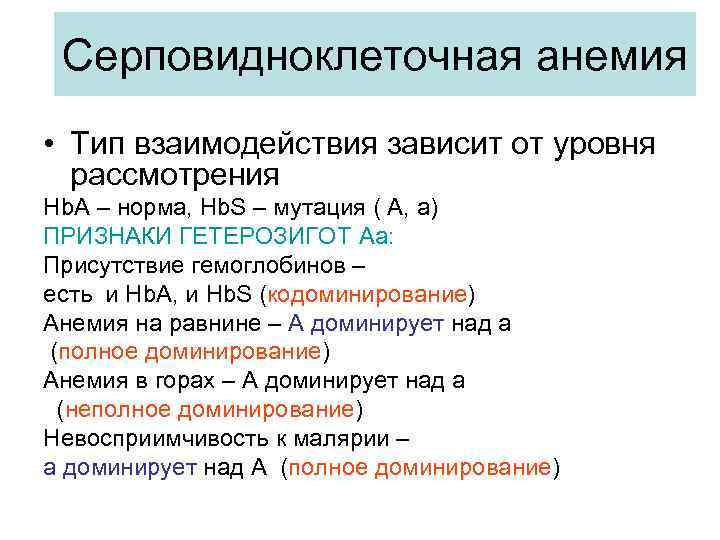 Серповидноклеточная анемия

• Тип взаимодействия зависит от уровня рассмотрения

HbA – норма, HbS – мутация ( А, а)
ПРИЗНАКИ ГЕТЕРОЗИГОТ Аа:
Присутствие гемоглобинов –
есть и HbA, и HbS (кодоминирование)
Анемия на равнине – А доминирует над а
(полное доминирование)
Анемия в горах – А доминирует над а
(неполное доминирование)
Невосприимчивость к малярии –
а доминирует над А (полное доминирование)